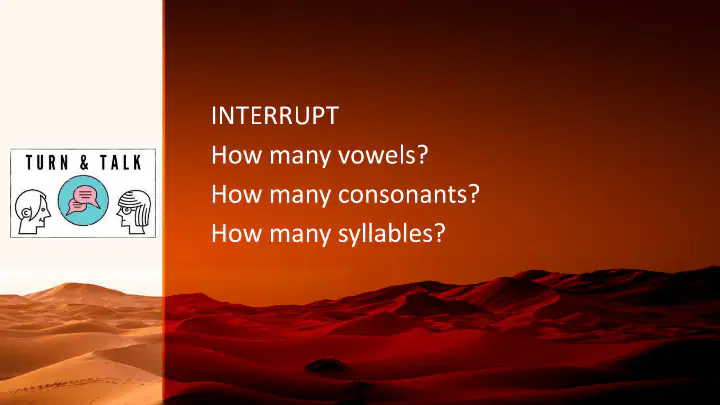 TURN & TALK

INTERRUPT
How many vowels?
How many consonants?
How many syllables?